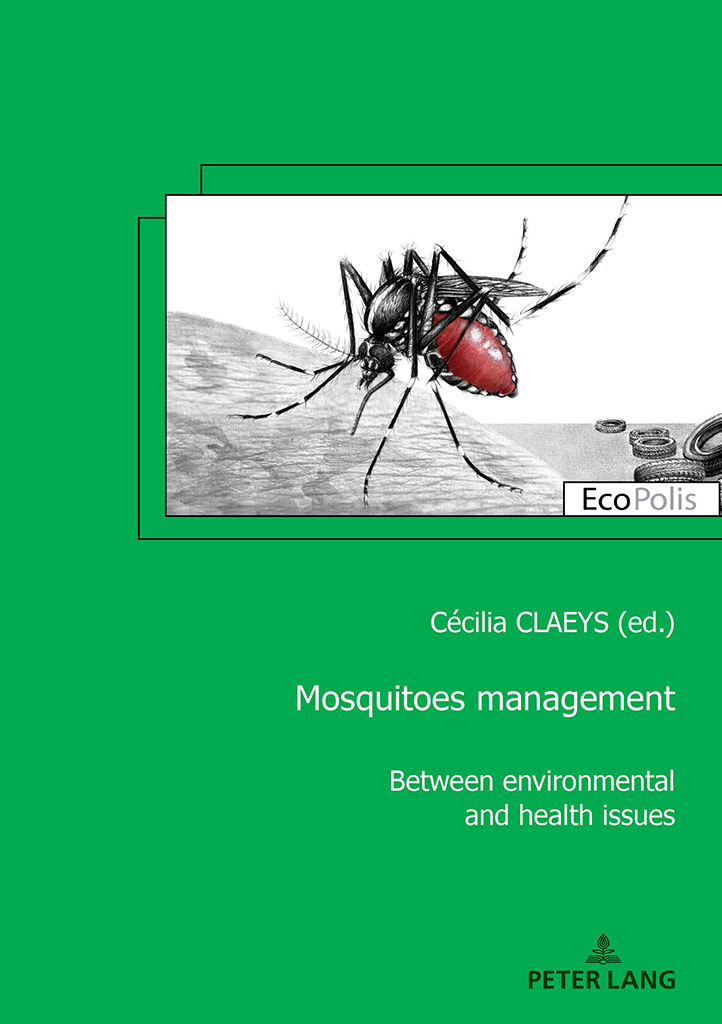 EcoPolis

Cécilia CLAEYS (ed.)

Mosquitoes management

Between environmental and health issues

PETER LANG